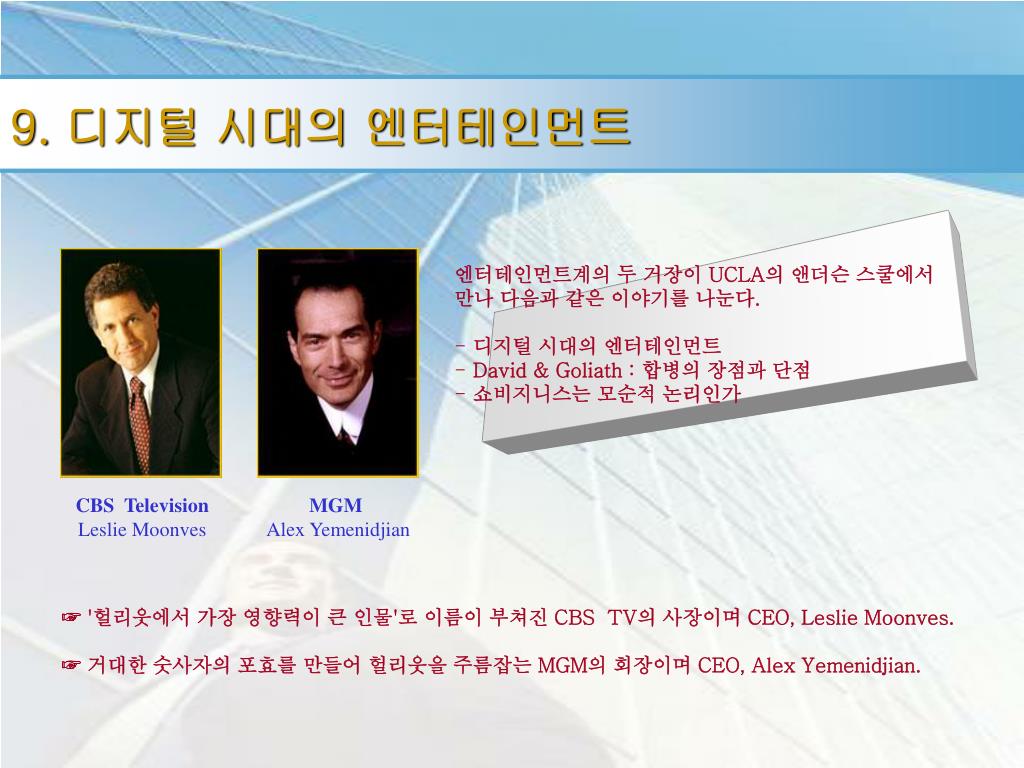 9. 디지털 시대의 엔터테인먼트

엔터테인먼트계의 두 거장이 UCLA의 앤더슨 스쿨에서 만나 다음과 같은 이야기를 나눈다.

- 디지털 시대의 엔터테인먼트
- David & Goliath : 합병의 장점과 단점
- 쇼비지니스는 모순적 논리인가

CBS Television
Leslie Moonves

MGM
Alex Yemenidjian

☞ '헐리웃에서 가장 영향력이 큰 인물'로 이름이 부쳐진 CBS TV의 사장이며 CEO, Leslie Moonves.

☞ 거대한 숫사자의 포효를 만들어 헐리웃을 주름잡는 MGM의 회장이며 CEO, Alex Yemenidjian.